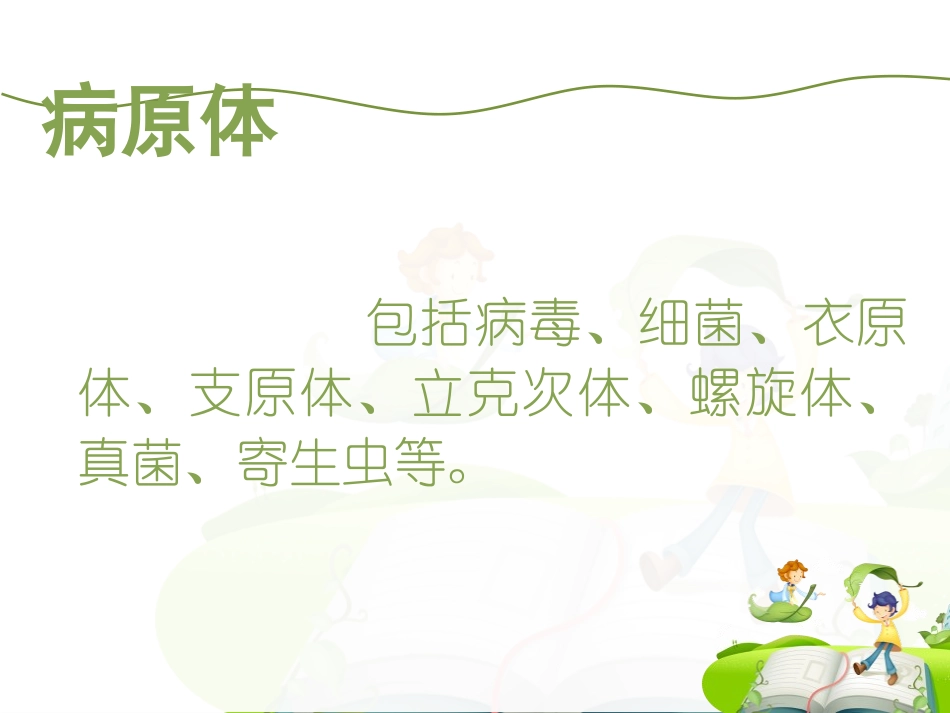 病原体

包括病毒、细菌、衣原体、支原体、立克次体、螺旋体、真菌、寄生虫等。